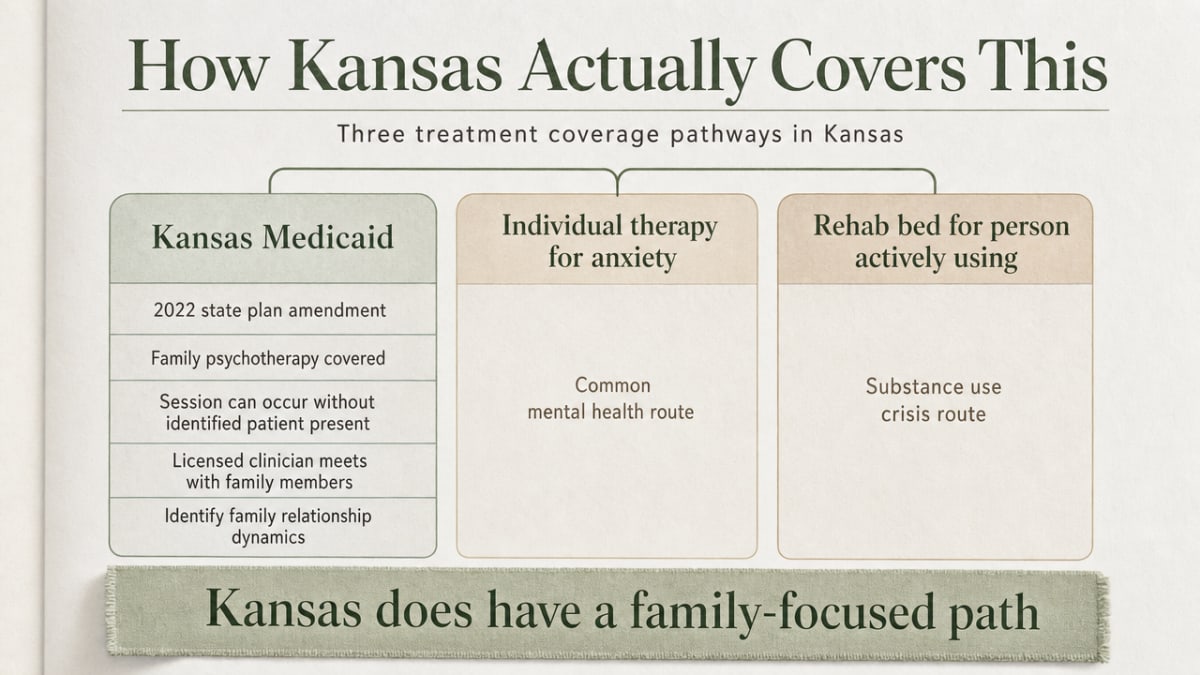 How Kansas Actually Covers This

Three treatment coverage pathways in Kansas

Kansas Medicaid

2022 state plan amendment

Family psychotherapy covered

Session can occur without identified patient present

Licensed clinician meets with family members

Identify family relationship dynamics

Individual therapy for anxiety

Common mental health route

Rehab bed for person actively using

Substance use crisis route

Kansas does have a family-focused path